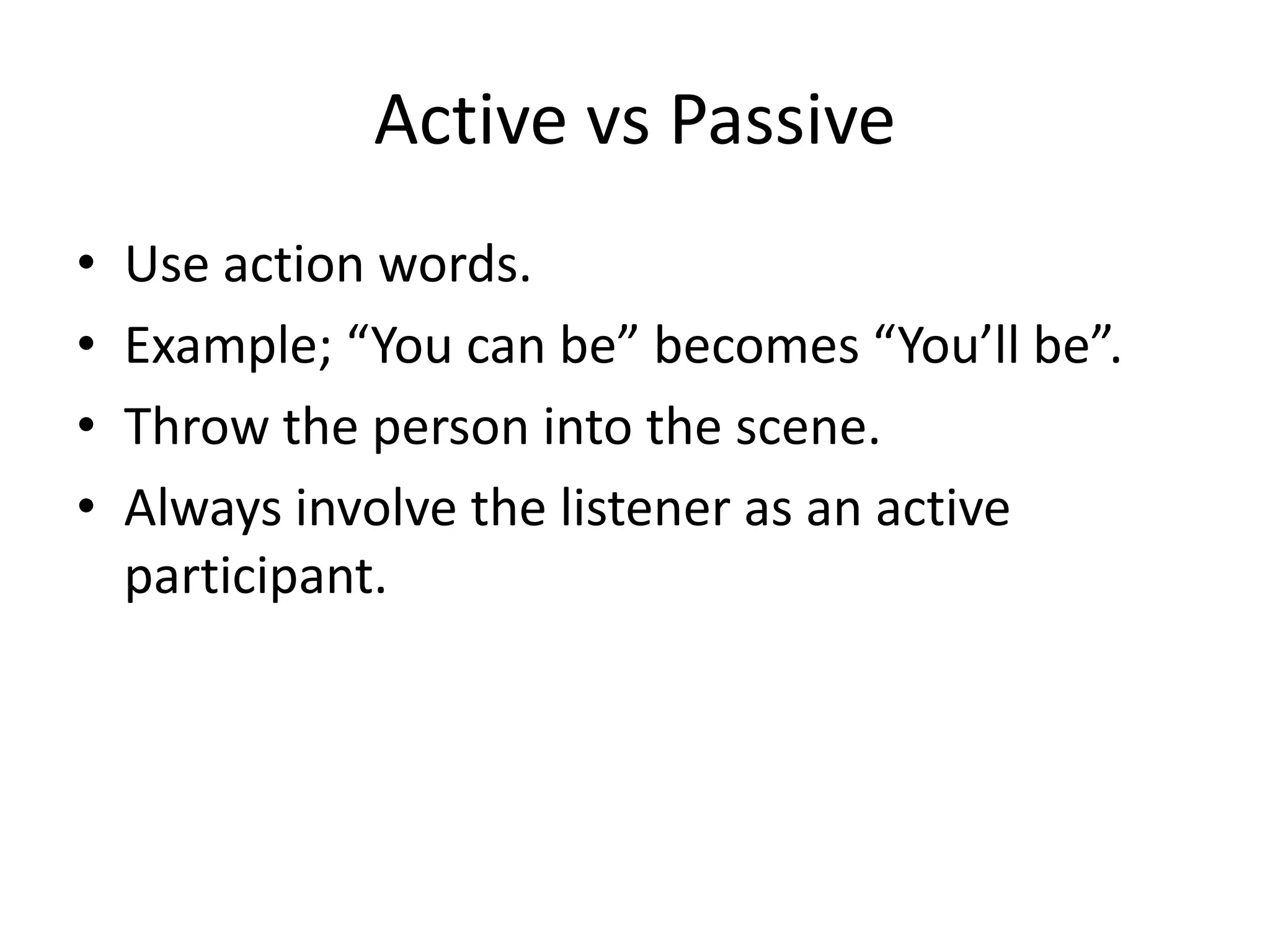 Active vs Passive

• Use action words.
• Example; “You can be” becomes “You’ll be”.
• Throw the person into the scene.
• Always involve the listener as an active participant.